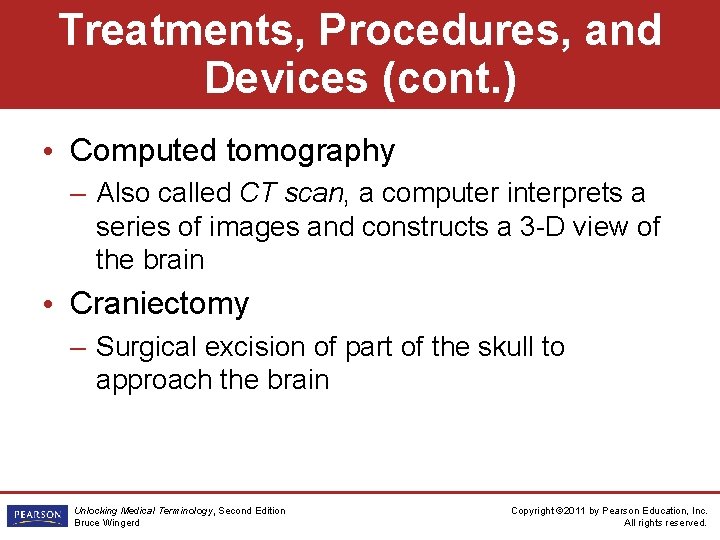 Treatments, Procedures, and Devices (cont.)

• Computed tomography

– Also called CT scan, a computer interprets a series of images and constructs a 3-D view of the brain

• Craniectomy

– Surgical excision of part of the skull to approach the brain

PEARSON

Unlocking Medical Terminology, Second Edition
Bruce Wingerd

Copyright ©2011 by Pearson Education, Inc.
All rights reserved.